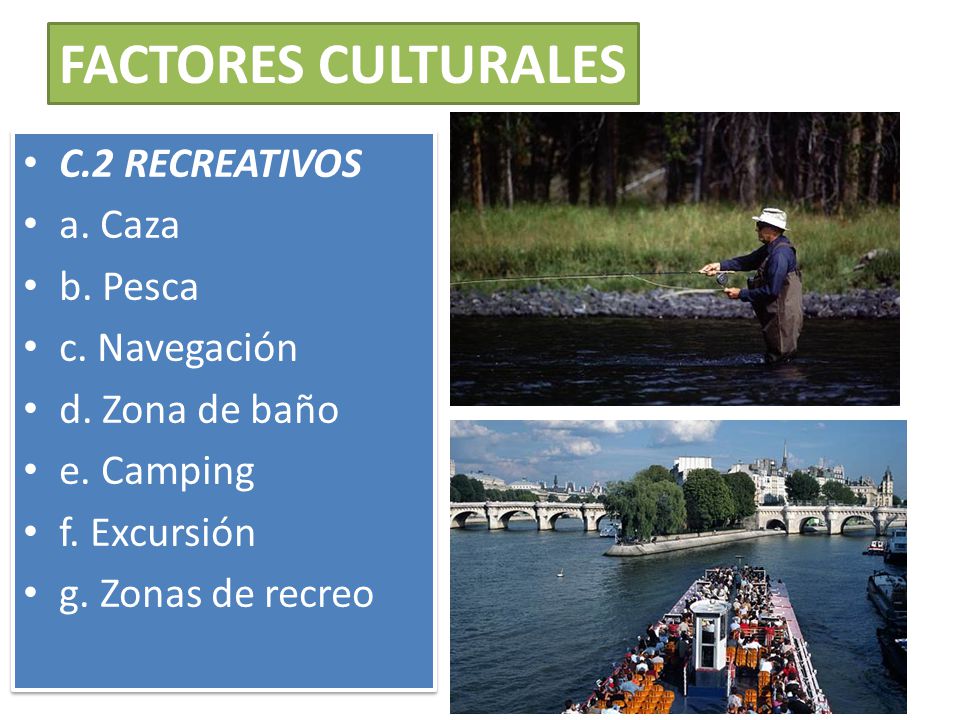 FACTORES CULTURALES

• C.2 RECREATIVOS
• a. Caza
• b. Pesca
• c. Navegación
• d. Zona de baño
• e. Camping
• f. Excursión
• g. Zonas de recreo